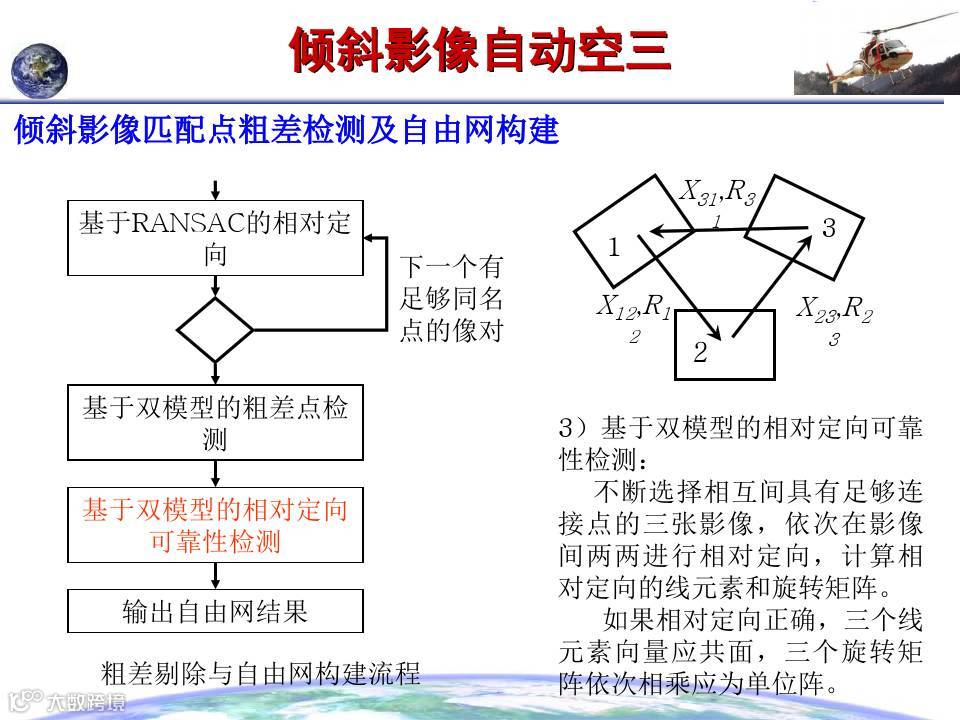 倾斜影像自动空三

倾斜影像匹配点粗差检测及自由网构建

基于RANSAC的相对定向

下一个有足够同名点的像对

基于双模型的粗差点检测

基于双模型的相对定向可靠性检测

输出自由网结果

粗差剔除与自由网构建流程

$X_{31},R_{31}$

1

3

$X_{12},R_{12}$

$X_{23},R_{23}$

2

3）基于双模型的相对定向可靠性检测：

不断选择相互间具有足够连接点的三张影像，依次在影像间两两进行相对定向，计算相对定向的线元素和旋转矩阵。

如果相对定向正确，三个线元素向量应共面，三个旋转矩阵依次相乘应为单位阵。

大数跨境